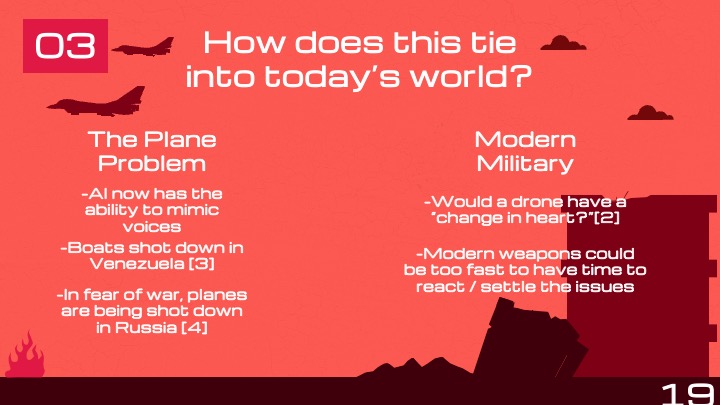 03

How does this tie into today's world?

The Plane Problem

-AI now has the ability to mimic voices

-Boats shot down in Venezuela [3]

-In fear of war, planes are being shot down in Russia [4]

Modern Military

-Would a drone have a "change in heart?"[2]

-Modern weapons could be too fast to have time to react / settle the issues

19